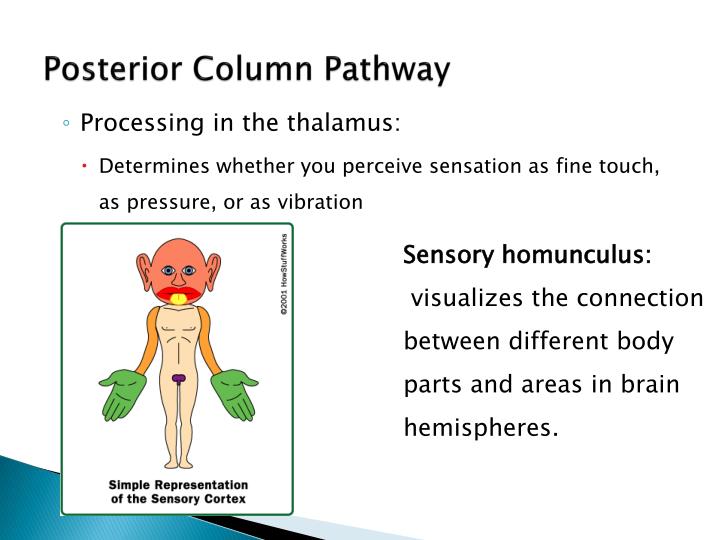 Posterior Column Pathway

◦ Processing in the thalamus:

▪ Determines whether you perceive sensation as fine touch, as pressure, or as vibration

©2001 HowStuffWorks

Simple Representation of the Sensory Cortex

Sensory homunculus: visualizes the connection between different body parts and areas in brain hemispheres.